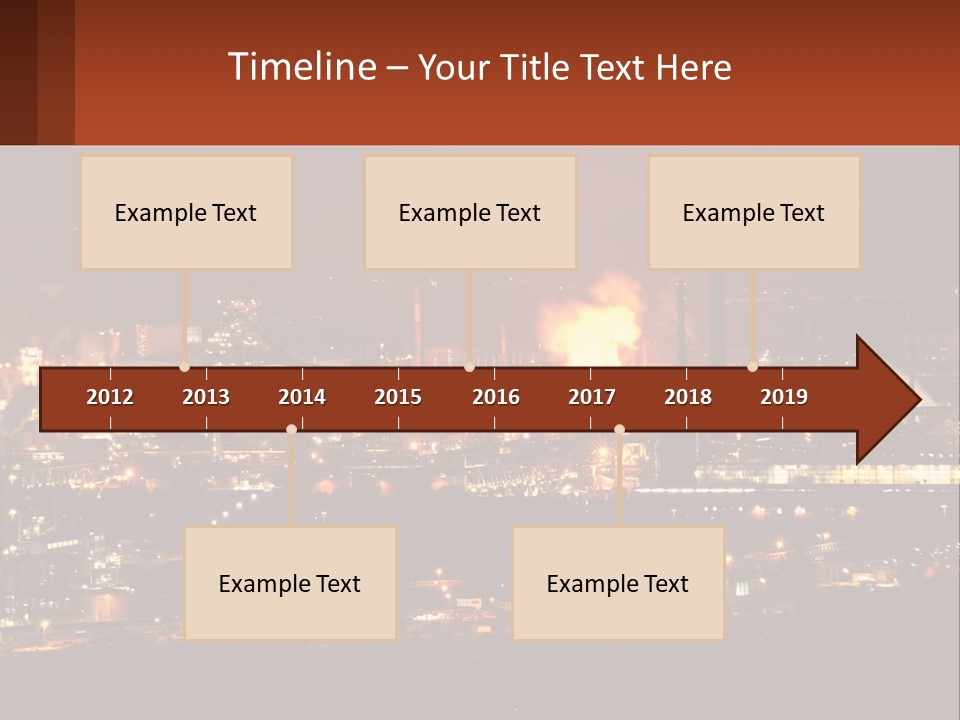 Timeline – Your Title Text Here

Example Text

Example Text

Example Text

2012 2013 2014 2015 2016 2017 2018 2019

Example Text

Example Text